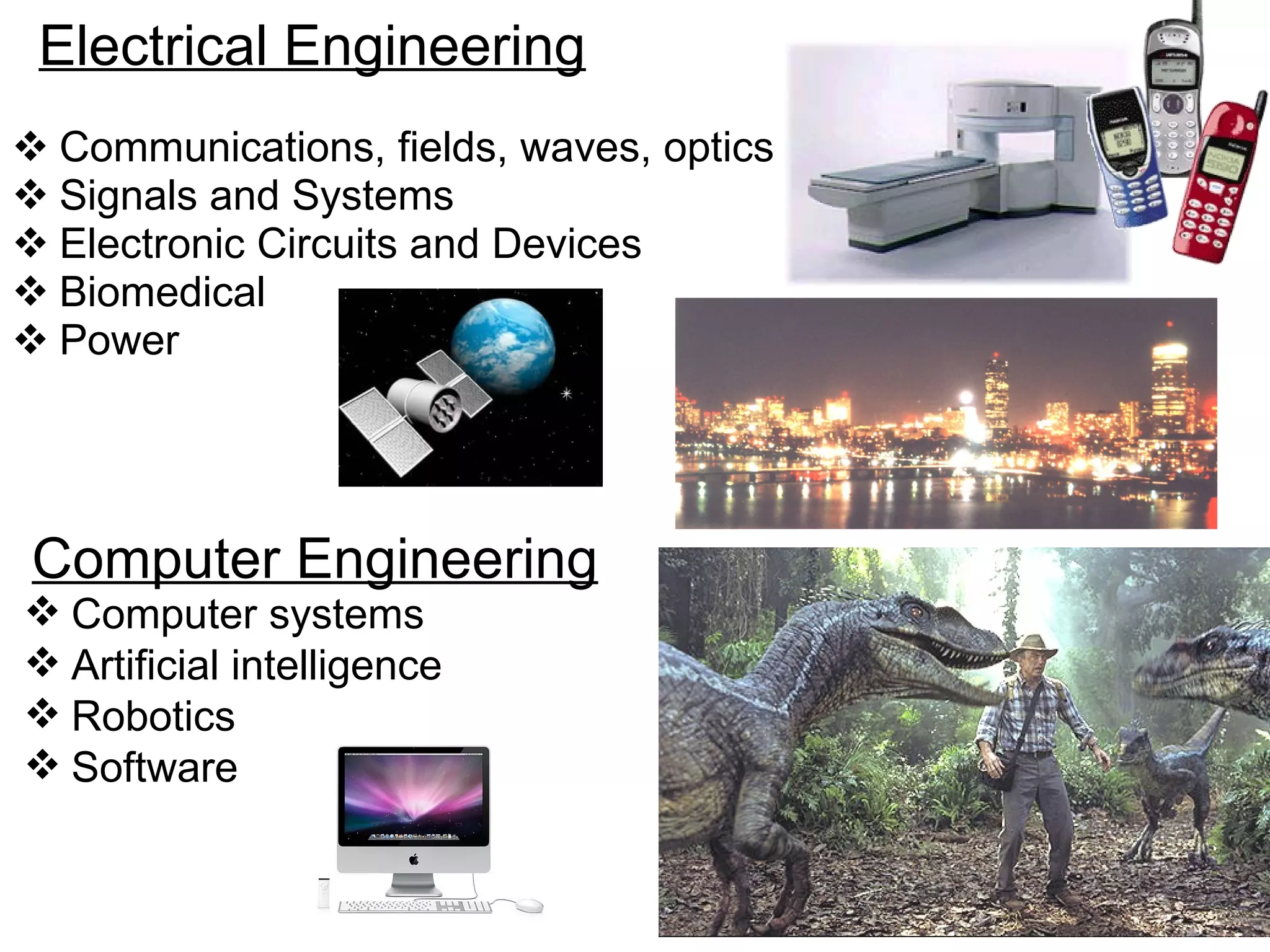 Electrical Engineering

❖ Communications, fields, waves, optics
❖ Signals and Systems
❖ Electronic Circuits and Devices
❖ Biomedical
❖ Power

Computer Engineering
❖ Computer systems
❖ Artificial intelligence
❖ Robotics
❖ Software